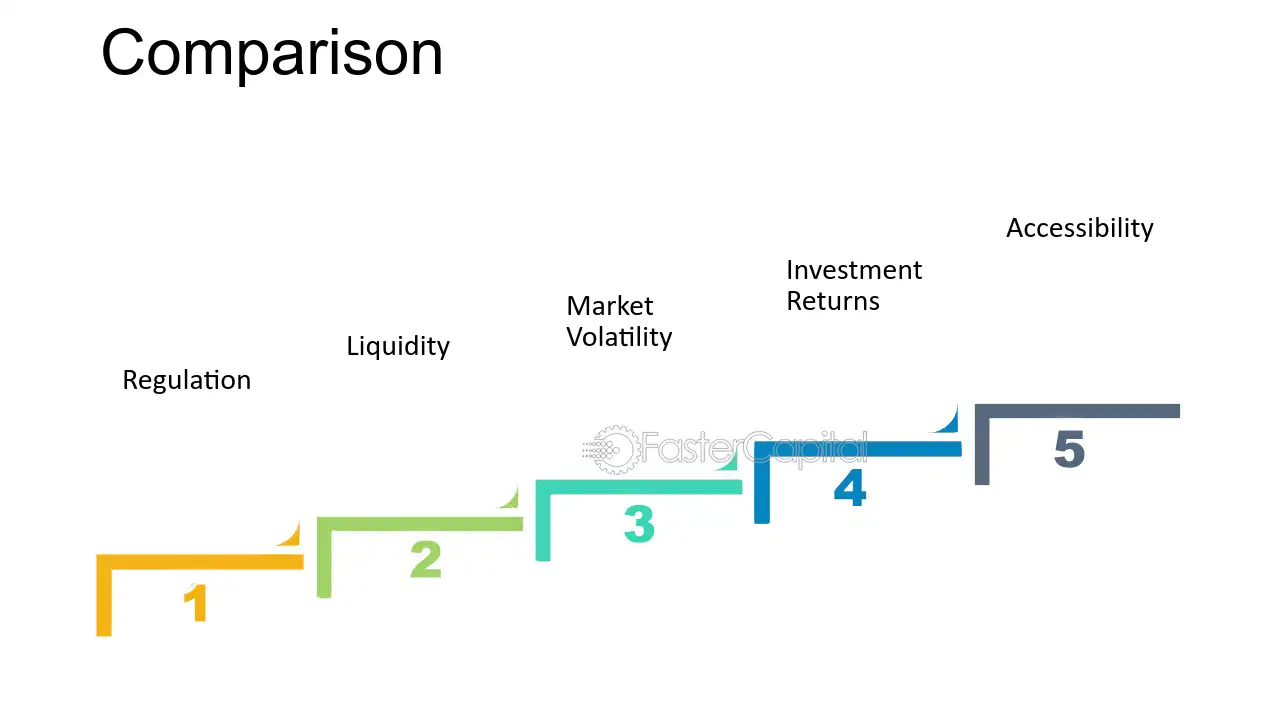 Comparison

Regulation

1

Liquidity

2

Market Volatility

3

Investment Returns

4

Accessibility

5

FasterCapital